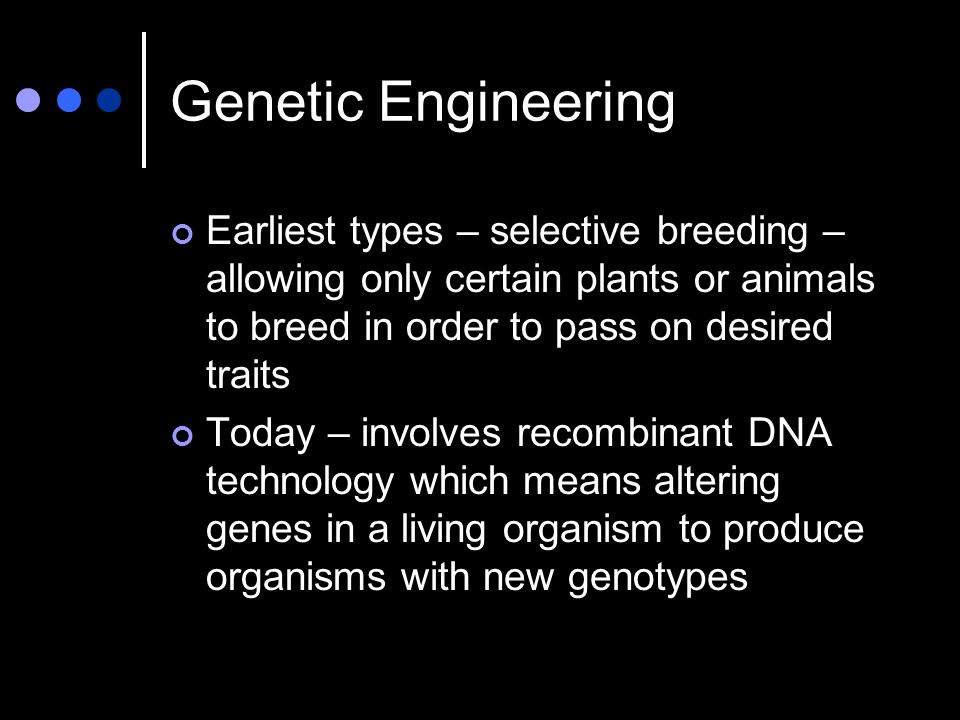 Genetic Engineering

Earliest types – selective breeding – allowing only certain plants or animals to breed in order to pass on desired traits

Today – involves recombinant DNA technology which means altering genes in a living organism to produce organisms with new genotypes